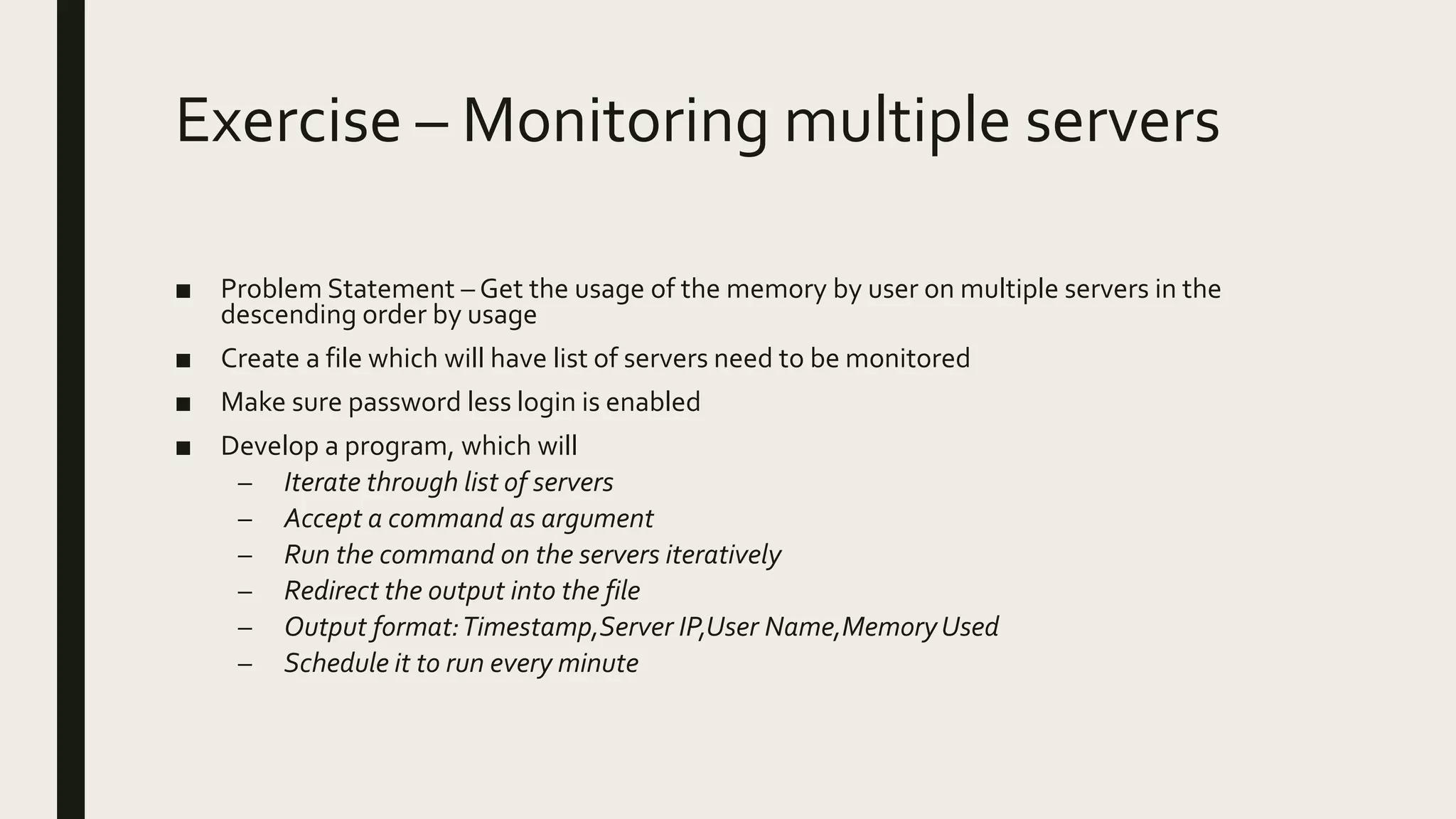 Exercise – Monitoring multiple servers

■ Problem Statement – Get the usage of the memory by user on multiple servers in the descending order by usage

■ Create a file which will have list of servers need to be monitored

■ Make sure password less login is enabled

■ Develop a program, which will
– Iterate through list of servers
– Accept a command as argument
– Run the command on the servers iteratively
– Redirect the output into the file
– Output format: Timestamp,Server IP,User Name,Memory Used
– Schedule it to run every minute